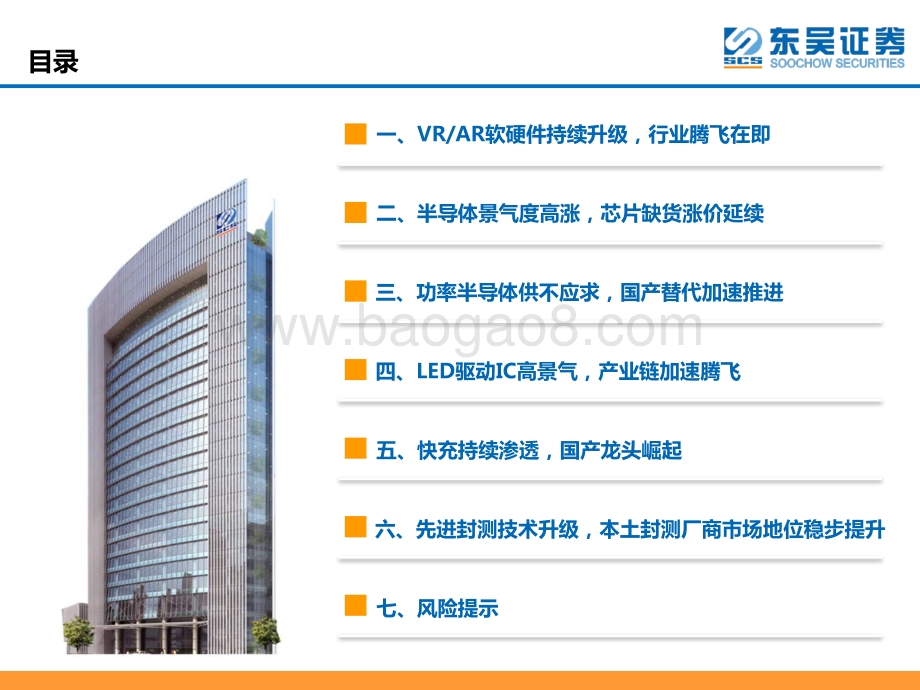 目录

SCS 东吴证券 SOOCHOW SECURITIES

一、VR/AR软硬件持续升级，行业腾飞在即

二、半导体景气度高涨，芯片缺货涨价延续

三、功率半导体供不应求，国产替代加速推进

www.baogao8.com

四、LED驱动IC高景气，产业链加速腾飞

五、快充持续渗透，国产龙头崛起

六、先进封测技术升级，本土封测厂商市场地位稳步提升

七、风险提示